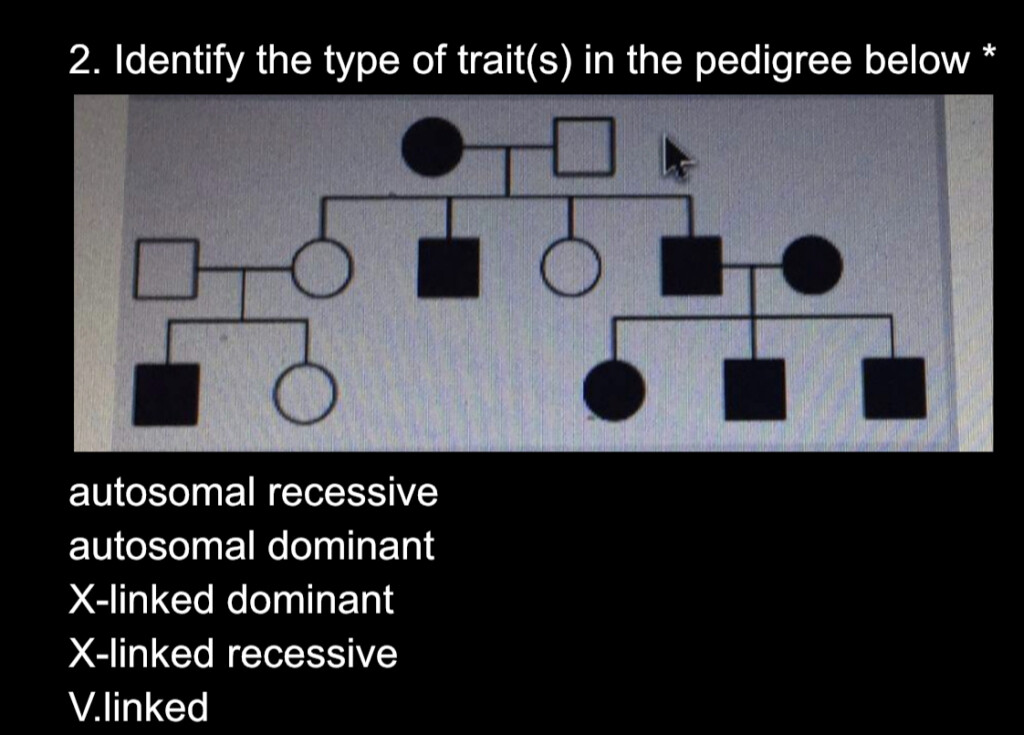 2. Identify the type of trait(s) in the pedigree below *

autosomal recessive
autosomal dominant
X-linked dominant
X-linked recessive
V.linked